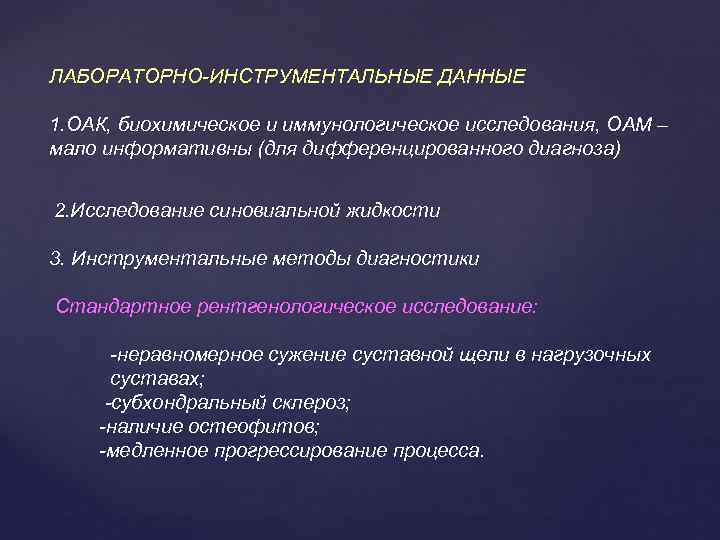 ЛАБОРАТОРНО-ИНСТРУМЕНТАЛЬНЫЕ ДАННЫЕ

1.ОАК, биохимическое и иммунологическое исследования, ОАМ – мало информативны (для дифференцированного диагноза)

2.Исследование синовиальной жидкости

3. Инструментальные методы диагностики

Стандартное рентгенологическое исследование:

-неравномерное сужение суставной щели в нагрузочных суставах;
-субхондральный склероз;
-наличие остеофитов;
-медленное прогрессирование процесса.